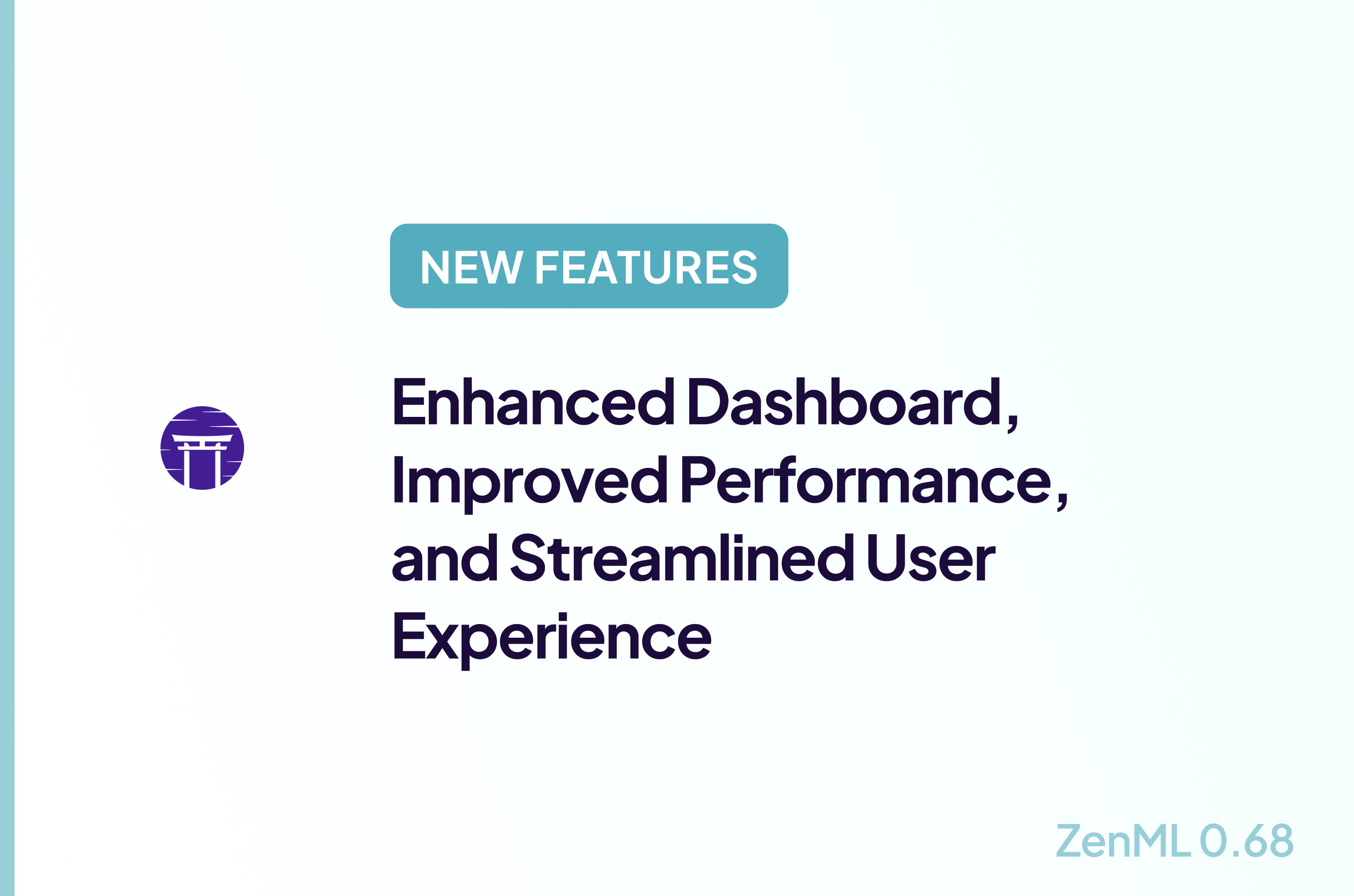 NEW FEATURES

Enhanced Dashboard, Improved Performance, and Streamlined User Experience

ZenML 0.68